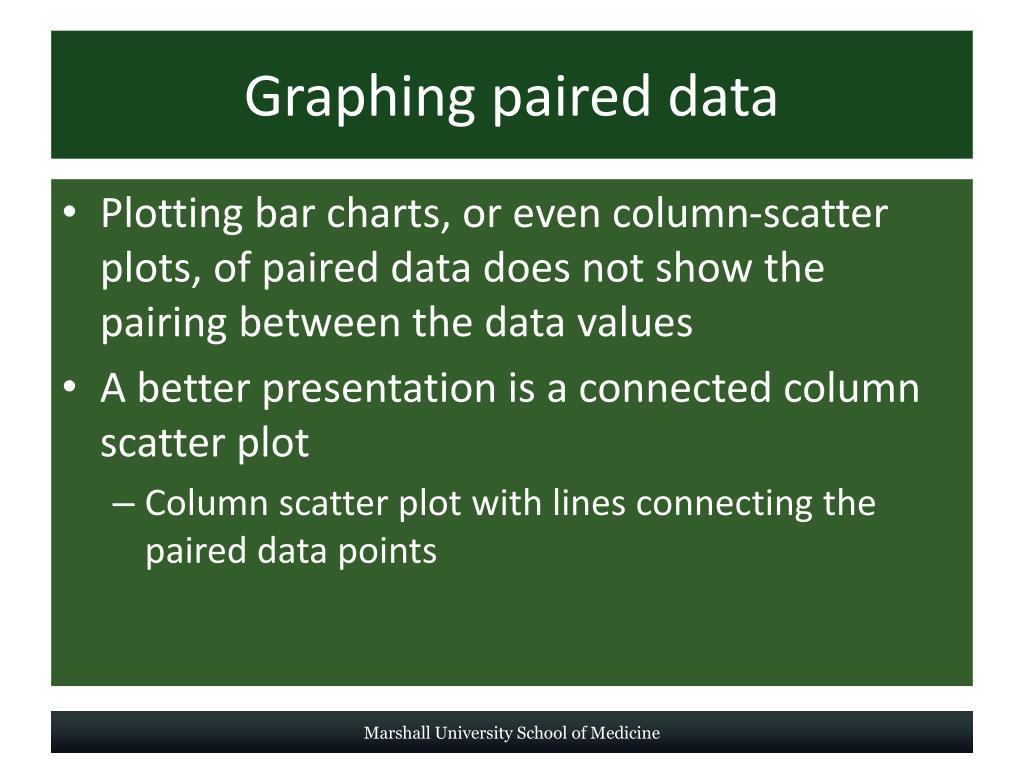 Graphing paired data

• Plotting bar charts, or even column-scatter plots, of paired data does not show the pairing between the data values
• A better presentation is a connected column scatter plot
– Column scatter plot with lines connecting the paired data points

Marshall University School of Medicine